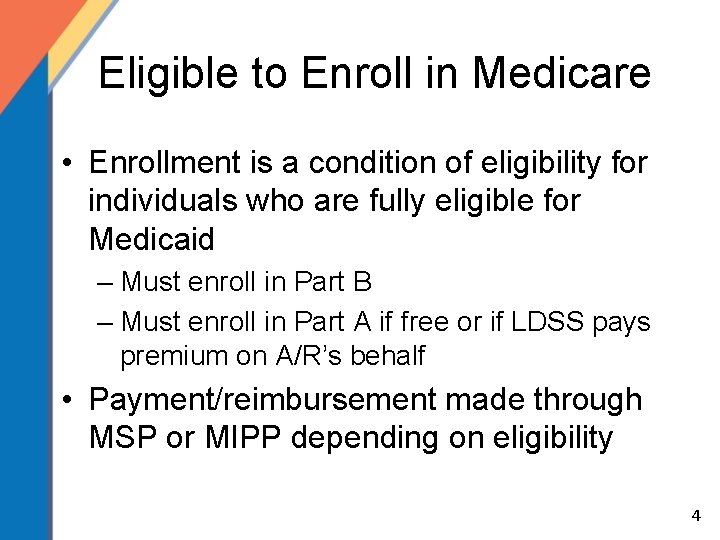 Eligible to Enroll in Medicare

• Enrollment is a condition of eligibility for individuals who are fully eligible for Medicaid
– Must enroll in Part B
– Must enroll in Part A if free or if LDSS pays premium on A/R's behalf

• Payment/reimbursement made through MSP or MIPP depending on eligibility

4